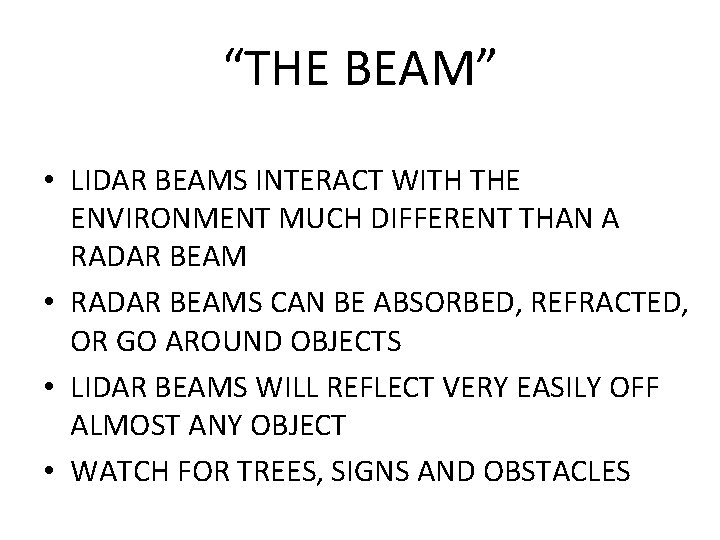 “THE BEAM”

• LIDAR BEAMS INTERACT WITH THE ENVIRONMENT MUCH DIFFERENT THAN A RADAR BEAM
• RADAR BEAMS CAN BE ABSORBED, REFRACTED, OR GO AROUND OBJECTS
• LIDAR BEAMS WILL REFLECT VERY EASILY OFF ALMOST ANY OBJECT
• WATCH FOR TREES, SIGNS AND OBSTACLES